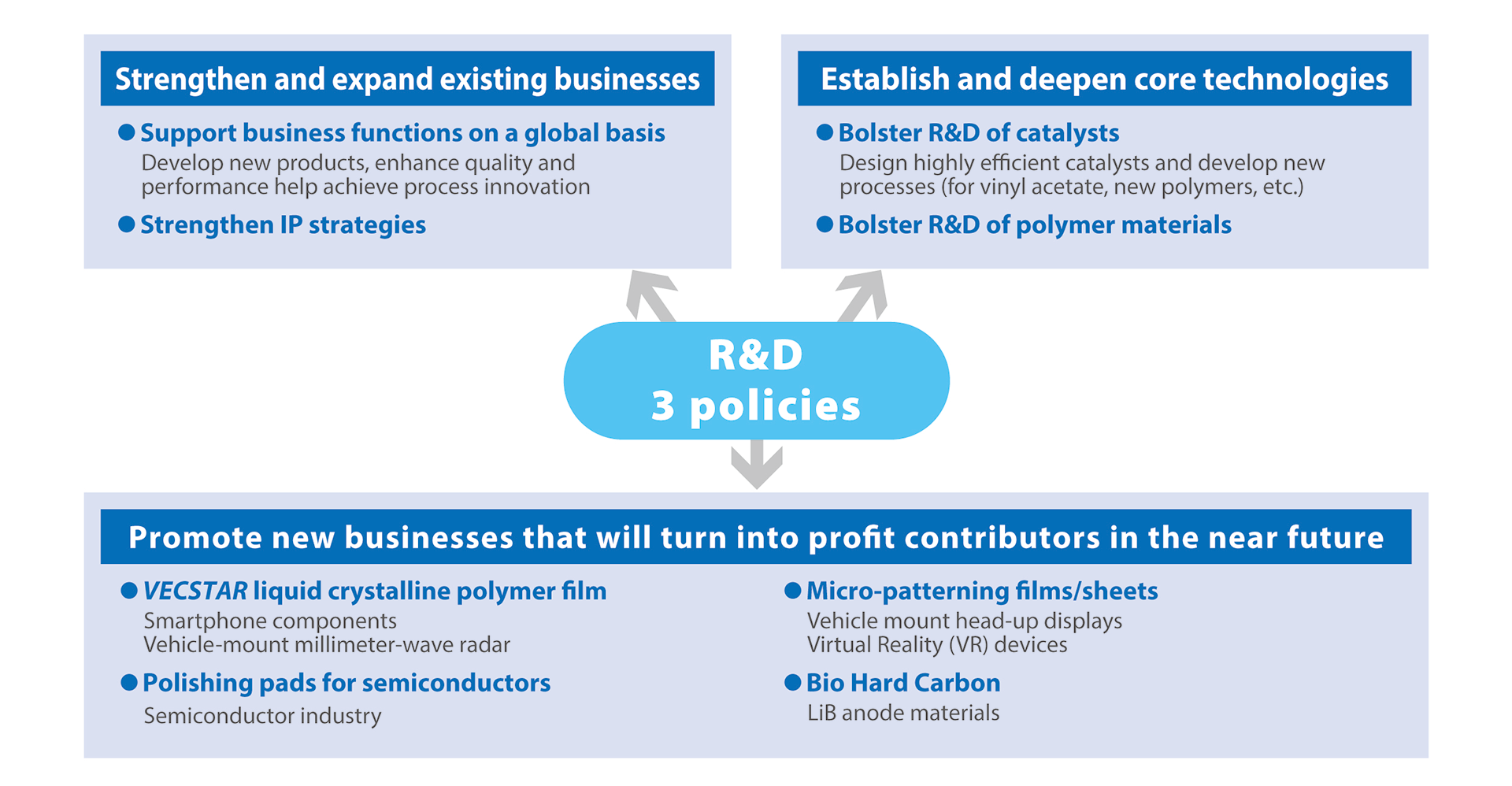 Strengthen and expand existing businesses

● Support business functions on a global basis
Develop new products, enhance quality and performance help achieve process innovation

● Strengthen IP strategies

Establish and deepen core technologies

● Bolster R&D of catalysts
Design highly efficient catalysts and develop new processes (for vinyl acetate, new polymers, etc.)

● Bolster R&D of polymer materials

R&D
3 policies

Promote new businesses that will turn into profit contributors in the near future

● VECSTAR liquid crystalline polymer film
Smartphone components
Vehicle-mount millimeter-wave radar

● Polishing pads for semiconductors
Semiconductor industry

● Micro-patterning films/sheets
Vehicle mount head-up displays
Virtual Reality (VR) devices

● Bio Hard Carbon
LiB anode materials